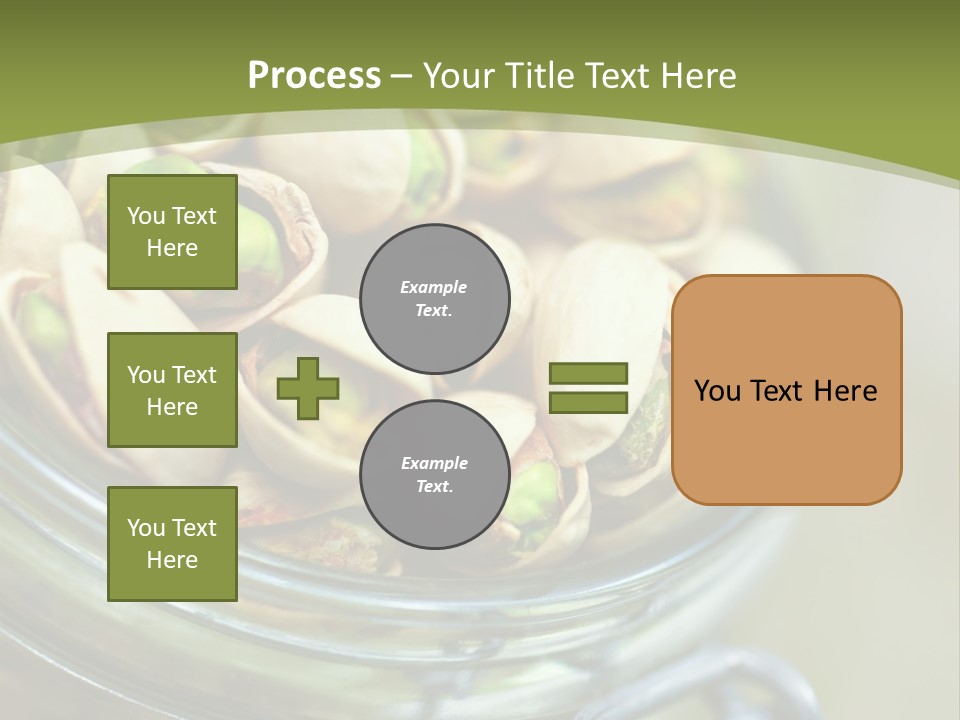 Process – Your Title Text Here

You Text Here

You Text Here

You Text Here

Example Text.

Example Text.

You Text Here